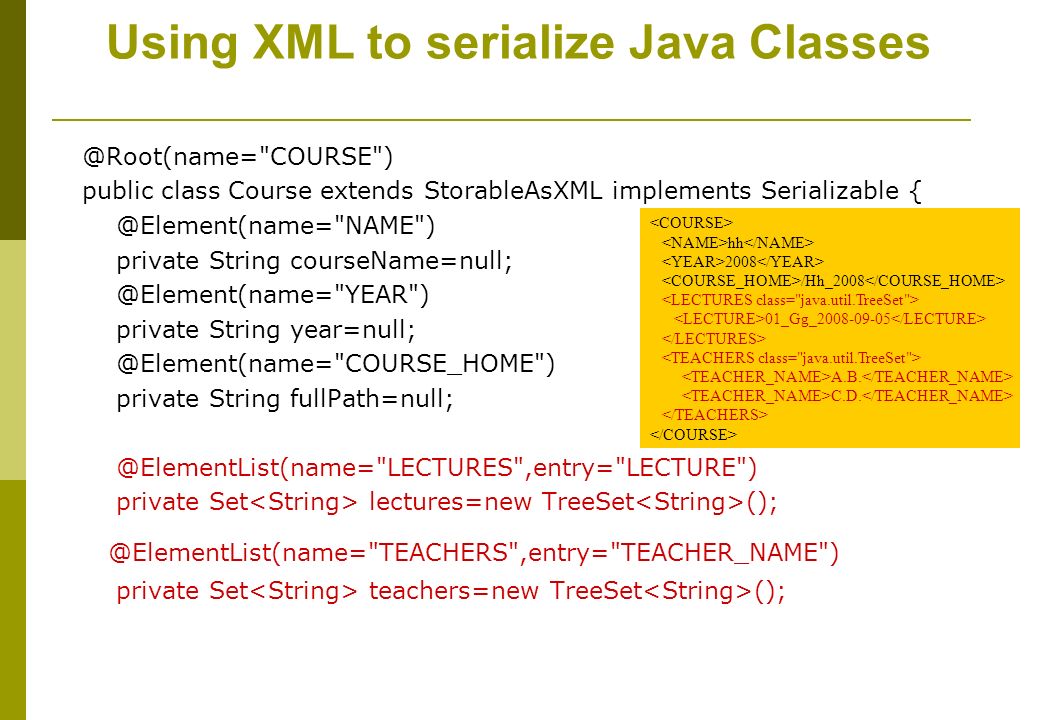 Using XML to serialize Java Classes

@Root(name="COURSE")
public class Course extends StorableAsXML implements Serializable {
@Element(name="NAME")
private String courseName=null;
@Element(name="YEAR")
private String year=null;
@Element(name="COURSE_HOME")
private String fullPath=null;

@ElementList(name="LECTURES",entry="LECTURE")
private Set<String> lectures=new TreeSet<String>();

@ElementList(name="TEACHERS",entry="TEACHER_NAME")
private Set<String> teachers=new TreeSet<String>();

<COURSE>
<NAME>hh</NAME>
<YEAR>2008</YEAR>
<COURSE_HOME>/Hh_2008</COURSE_HOME>
<LECTURES class="java.util.TreeSet">
<LECTURE>01_Gg_2008-09-05</LECTURE>
</LECTURES>
<TEACHERS class="java.util.TreeSet">
<TEACHER_NAME>A.B.</TEACHER_NAME>
<TEACHER_NAME>C.D.</TEACHER_NAME>
</TEACHERS>
</COURSE>